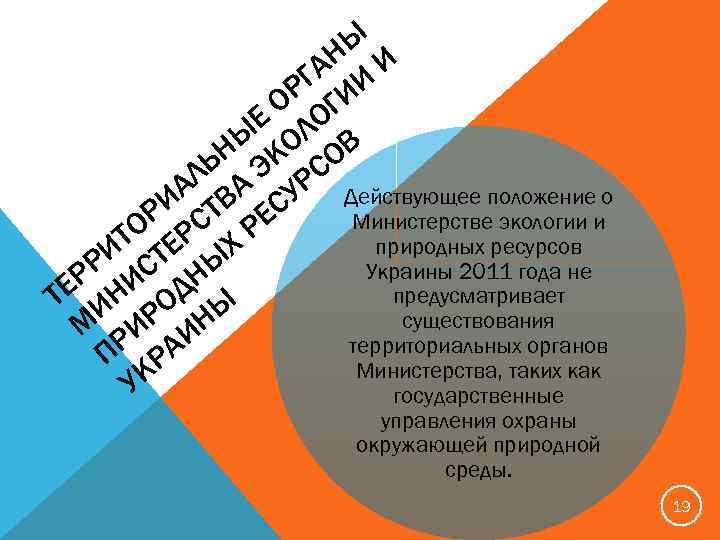 ТЕРРИТОРИАЛЬНЫЕ ОРГАНЫ МИНИСТЕРСТВА ЭКОЛОГИИ И ПРИРОДНЫХ РЕСУРСОВ УКРАИНЫ

Действующее положение о Министерстве экологии и природных ресурсов Украины 2011 года не предусматривает существования территориальных органов Министерства, таких как государственные управления охраны окружающей природной среды.

19